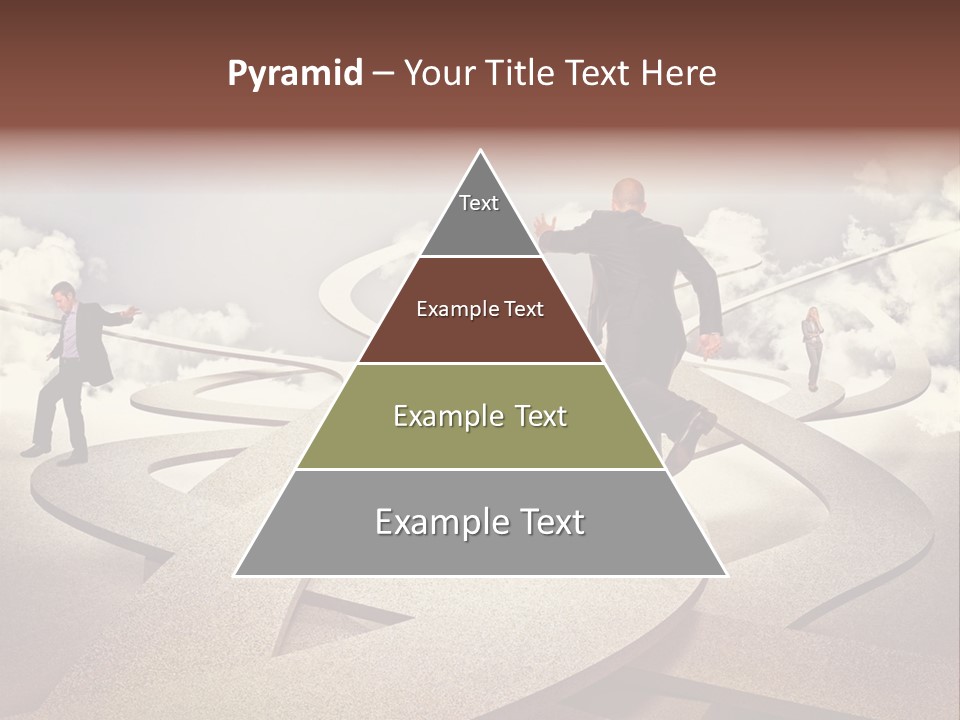 Pyramid – Your Title Text Here

Text

Example Text

Example Text

Example Text